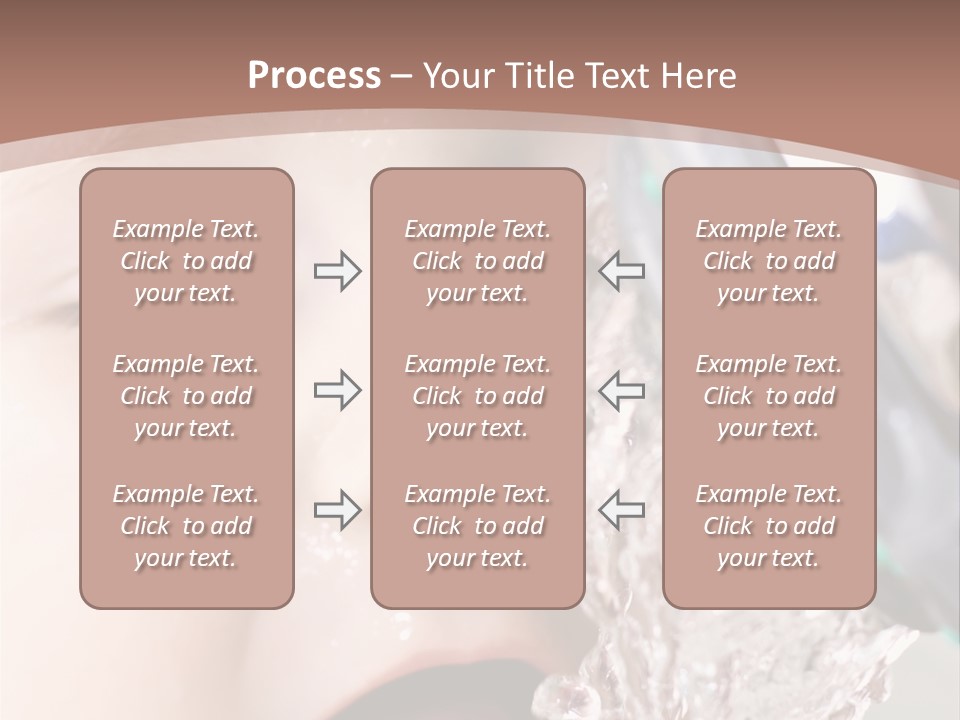 Process – Your Title Text Here

Example Text. Click to add your text.

Example Text. Click to add your text.

Example Text. Click to add your text.

Example Text. Click to add your text.

Example Text. Click to add your text.

Example Text. Click to add your text.

Example Text. Click to add your text.

Example Text. Click to add your text.

Example Text. Click to add your text.